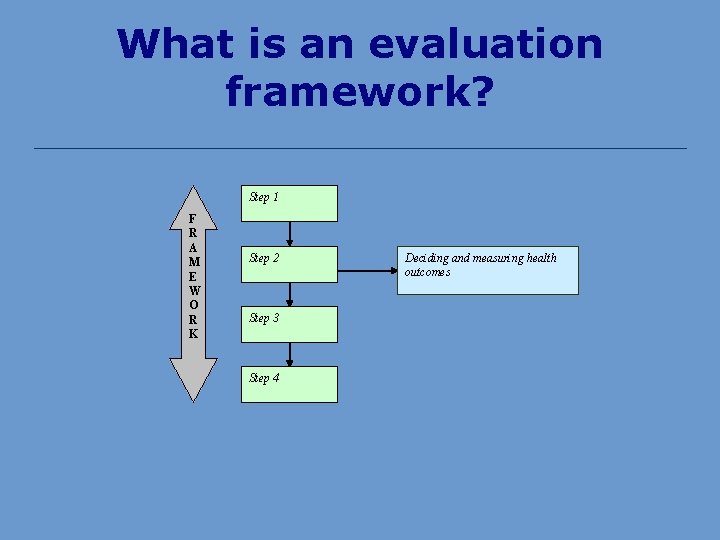 What is an evaluation framework?

FRAMEWORK

Step 1

Step 2

Deciding and measuring health outcomes

Step 3

Step 4